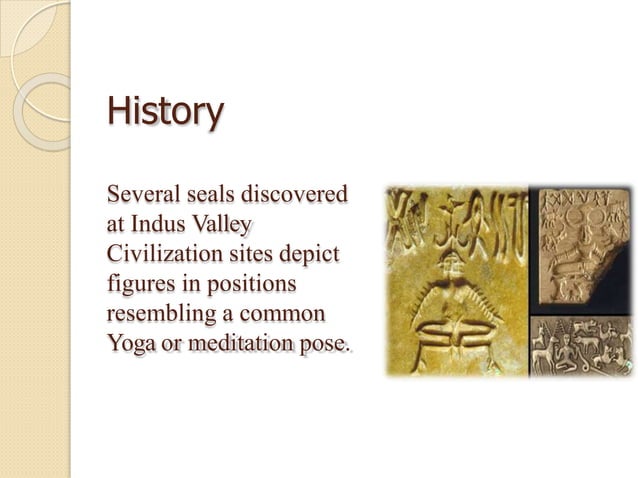 History

Several seals discovered at Indus Valley Civilization sites depict figures in positions resembling a common Yoga or meditation pose.